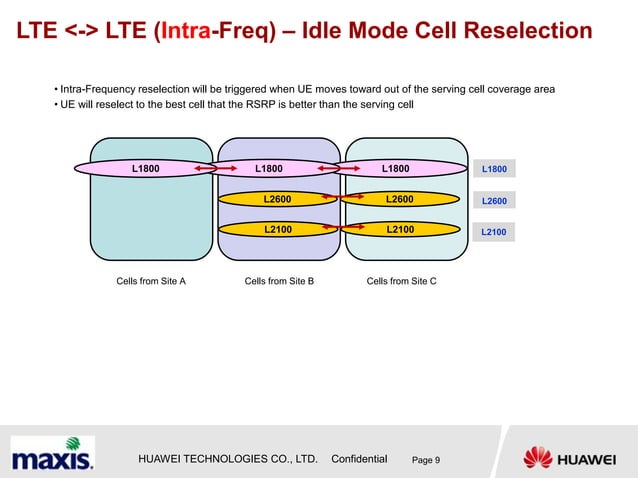 LTE <-> LTE (Intra-Freq) – Idle Mode Cell Reselection

• Intra-Frequency reselection will be triggered when UE moves toward out of the serving cell coverage area
• UE will reselect to the best cell that the RSRP is better than the serving cell

L1800
L1800
L1800
L1800
L2600
L2600
L2600
L2100
L2100
L2100

Cells from Site A
Cells from Site B
Cells from Site C

maxis.
HUAWEI TECHNOLOGIES CO., LTD. Confidential Page 9
HUAWEI